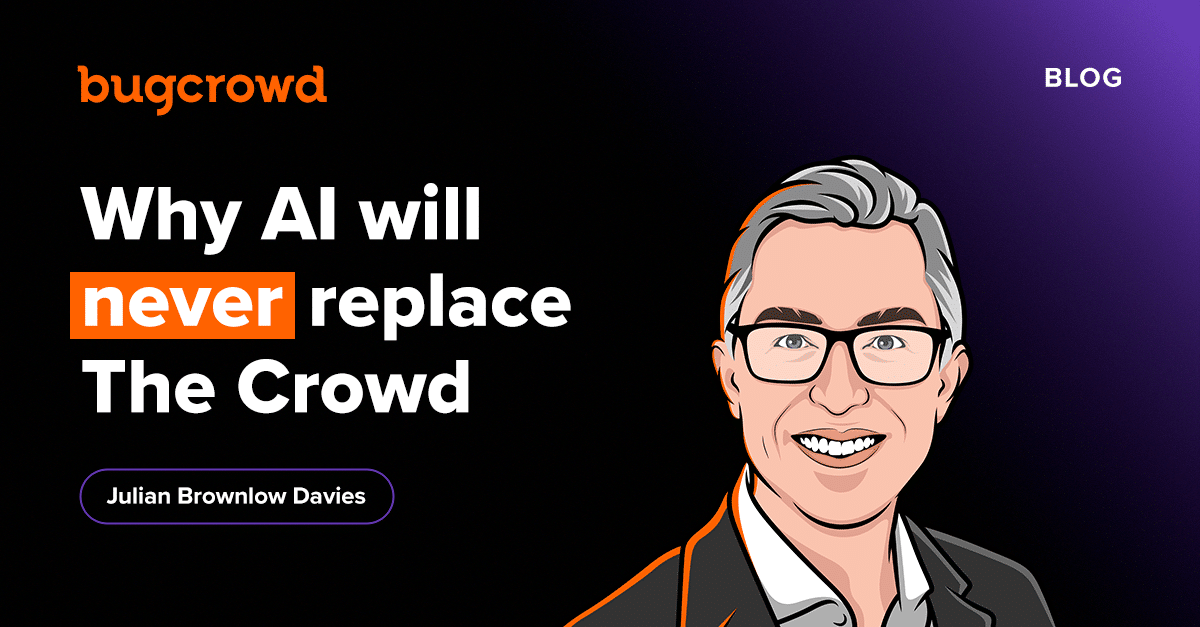 bugcrowd

BLOG

Why AI will never replace The Crowd

Julian Brownlow Davies